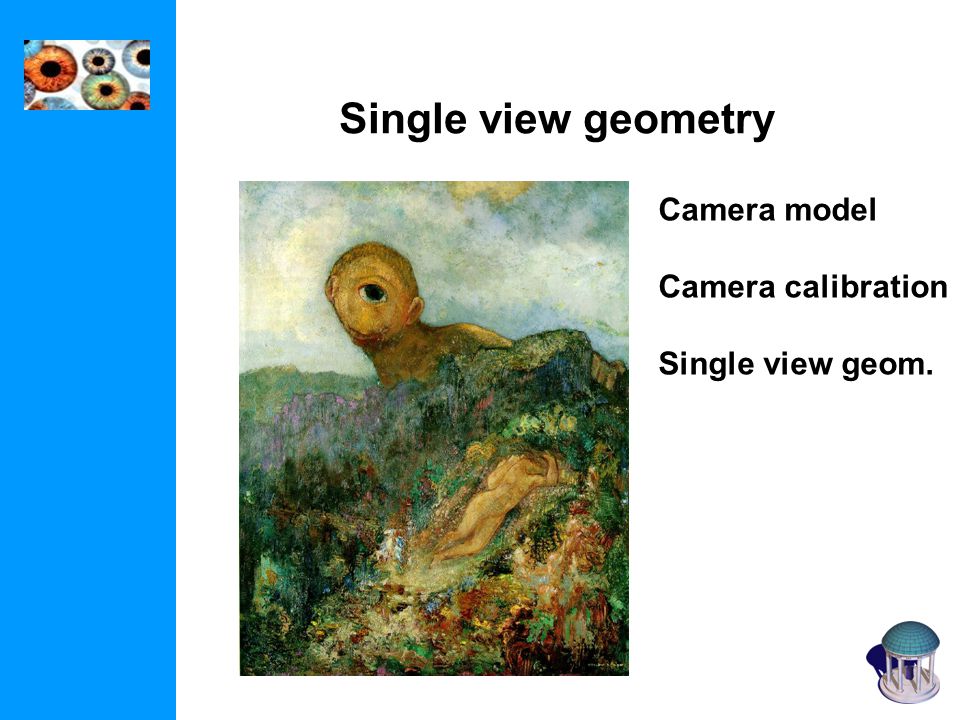 Single view geometry

Camera model

Camera calibration

Single view geom.